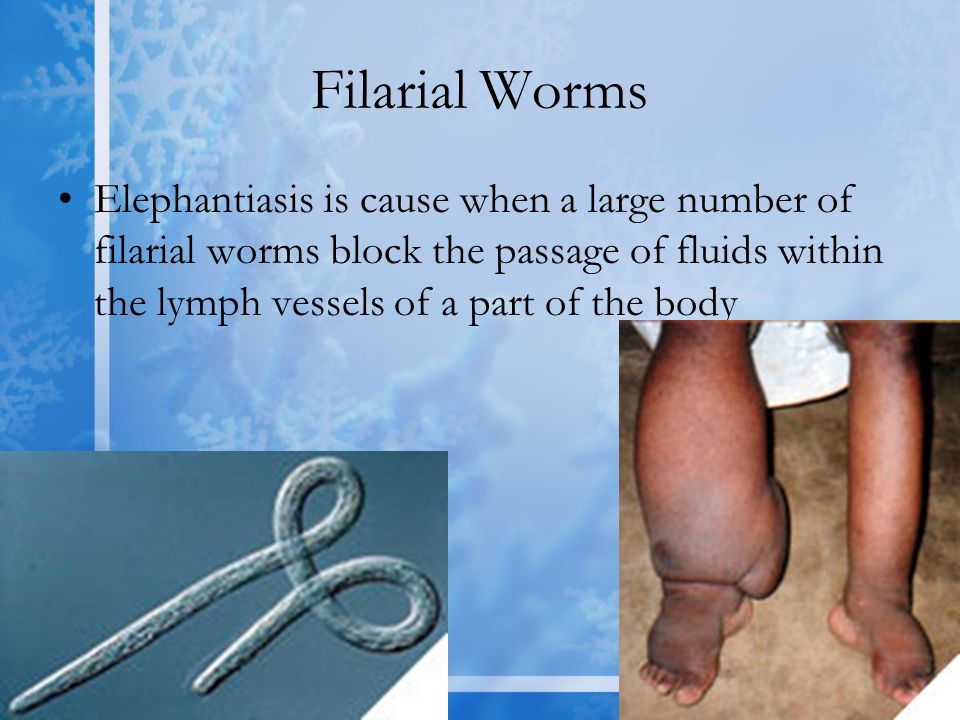 Filarial Worms

• Elephantiasis is cause when a large number of filarial worms block the passage of fluids within the lymph vessels of a part of the body